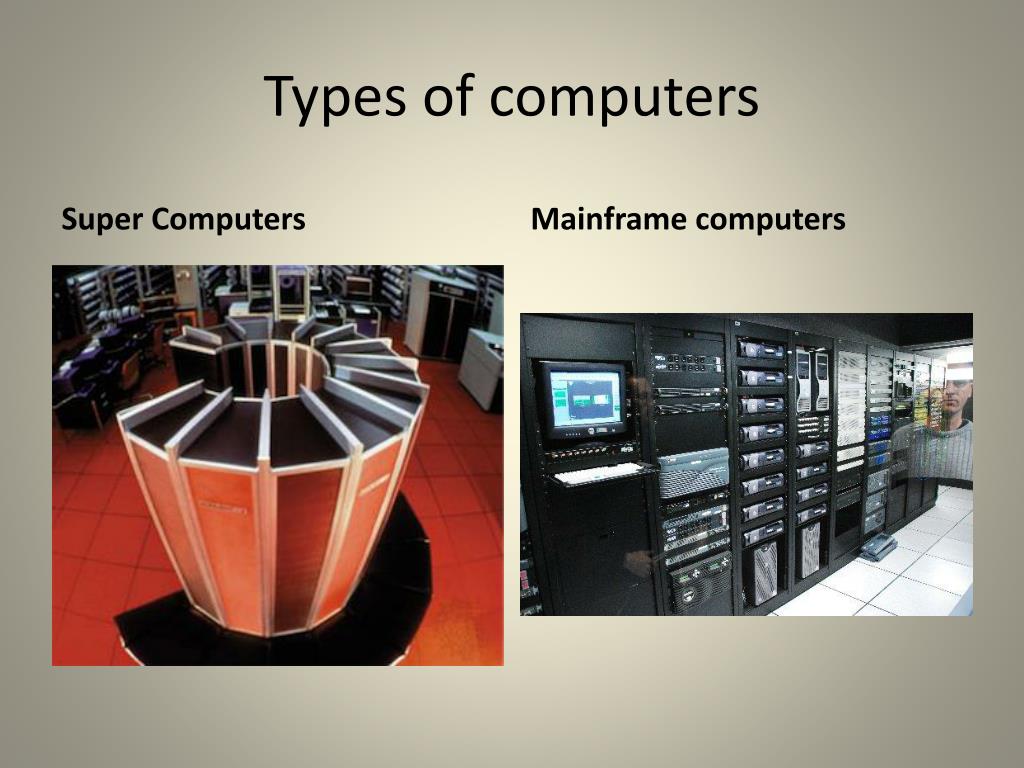 Types of computers

Super Computers

Mainframe computers